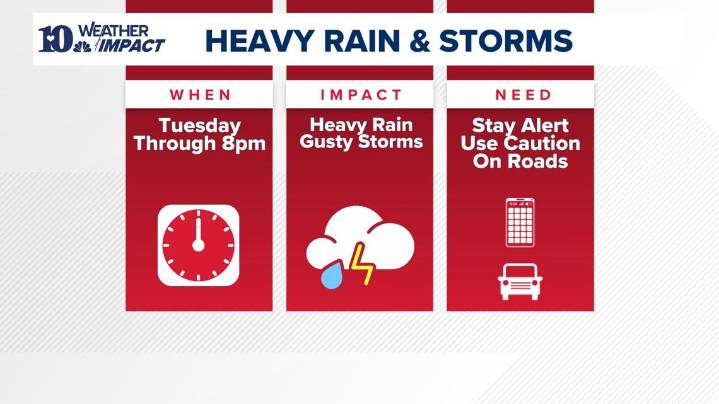 10 WEATHER IMPACT

HEAVY RAIN & STORMS

WHEN
Tuesday Through 8pm

IMPACT
Heavy Rain Gusty Storms

NEED
Stay Alert Use Caution On Roads